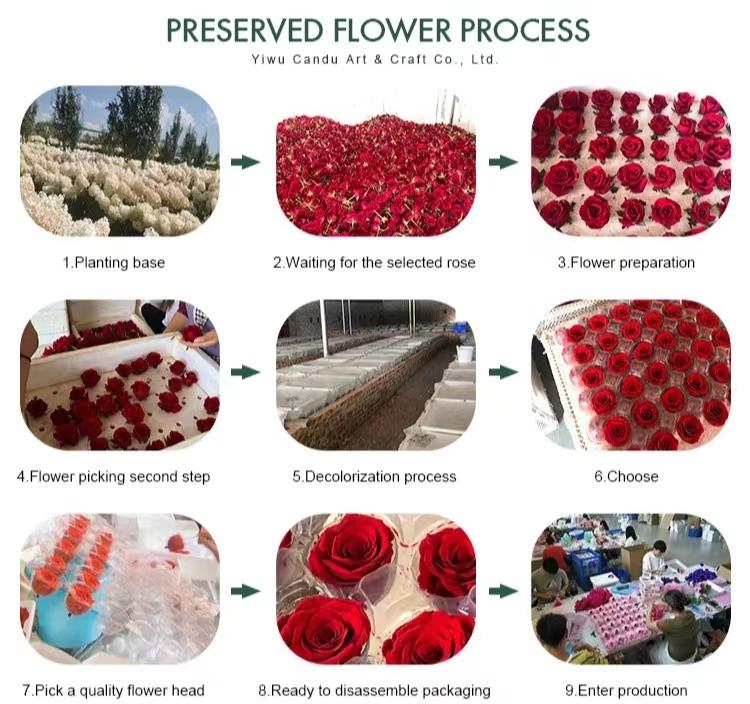 PRESERVED FLOWER PROCESS
Yiwu Candu Art & Craft Co., Ltd.

1.Planting base

2.Waiting for the selected rose

3.Flower preparation

4.Flower picking second step

5.Decolorization process

6.Choose

7.Pick a quality flower head

8.Ready to disassemble packaging

9.Enter production